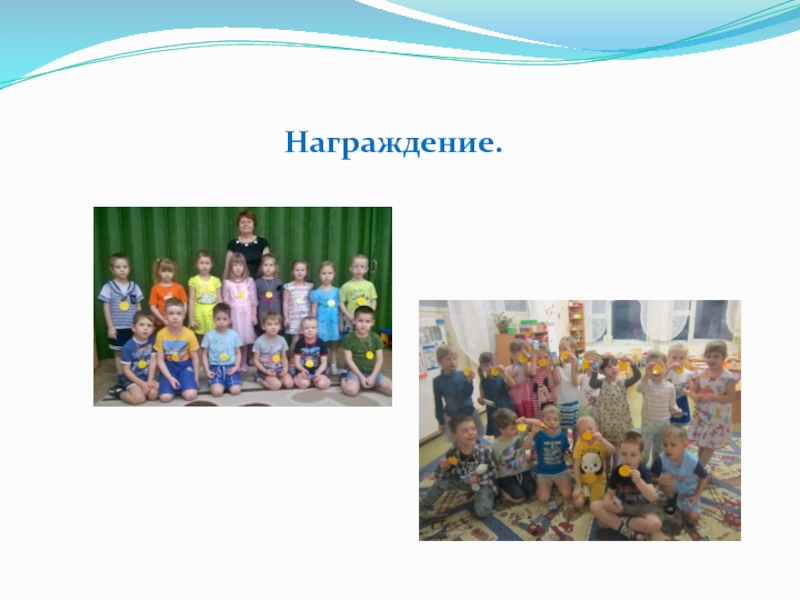 Награждение.